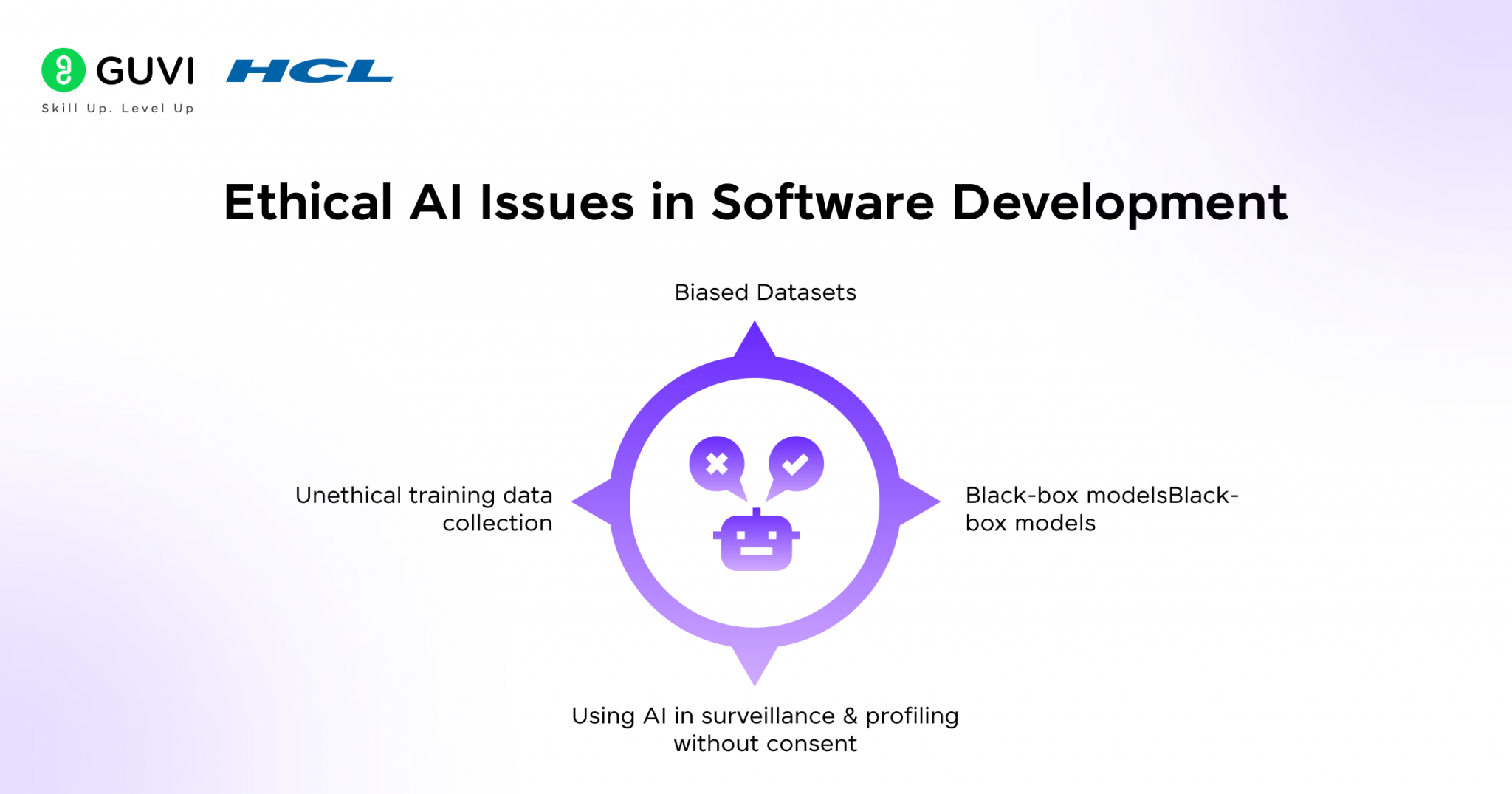 GUVI | HCL
Skill Up. Level Up

Ethical AI Issues in Software Development

Biased Datasets

Unethical training data collection

Black-box modelsBlack-box models

Using AI in surveillance & profiling without consent